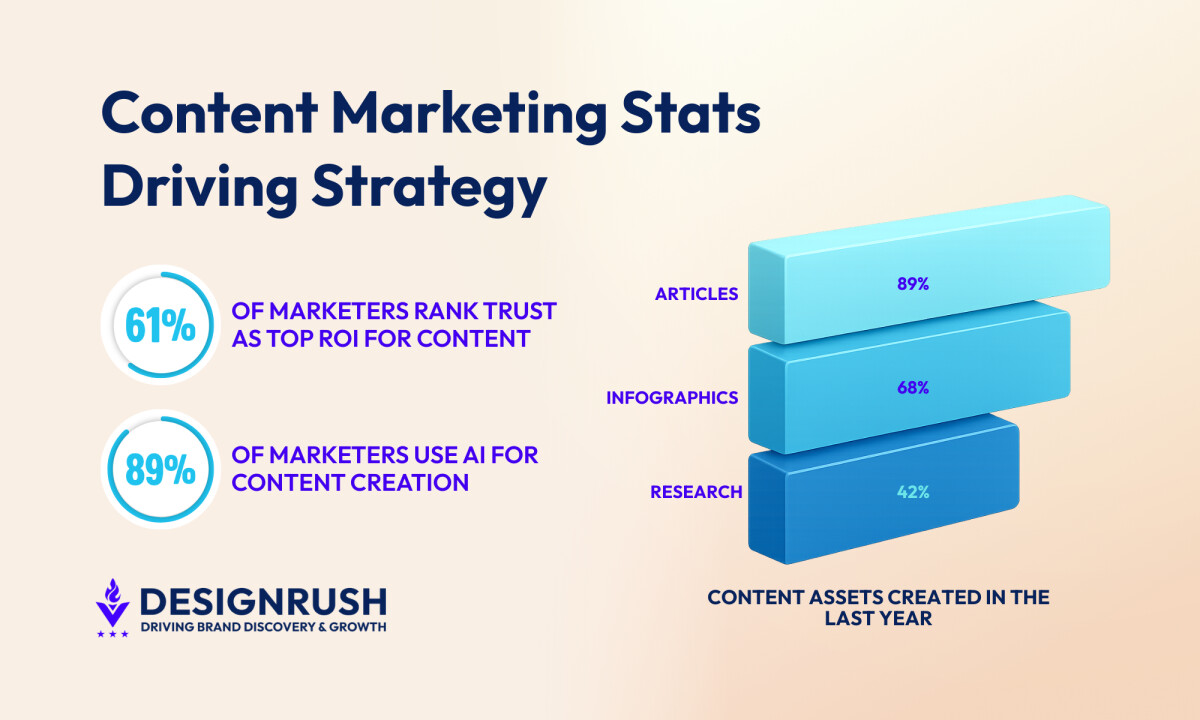 Content Marketing Stats Driving Strategy

61% OF MARKETERS RANK TRUST AS TOP ROI FOR CONTENT

89% OF MARKETERS USE AI FOR CONTENT CREATION

ARTICLES 89%
INFOGRAPHICS 68%
RESEARCH 42%

CONTENT ASSETS CREATED IN THE LAST YEAR

DESIGNRUSH
DRIVING BRAND DISCOVERY & GROWTH